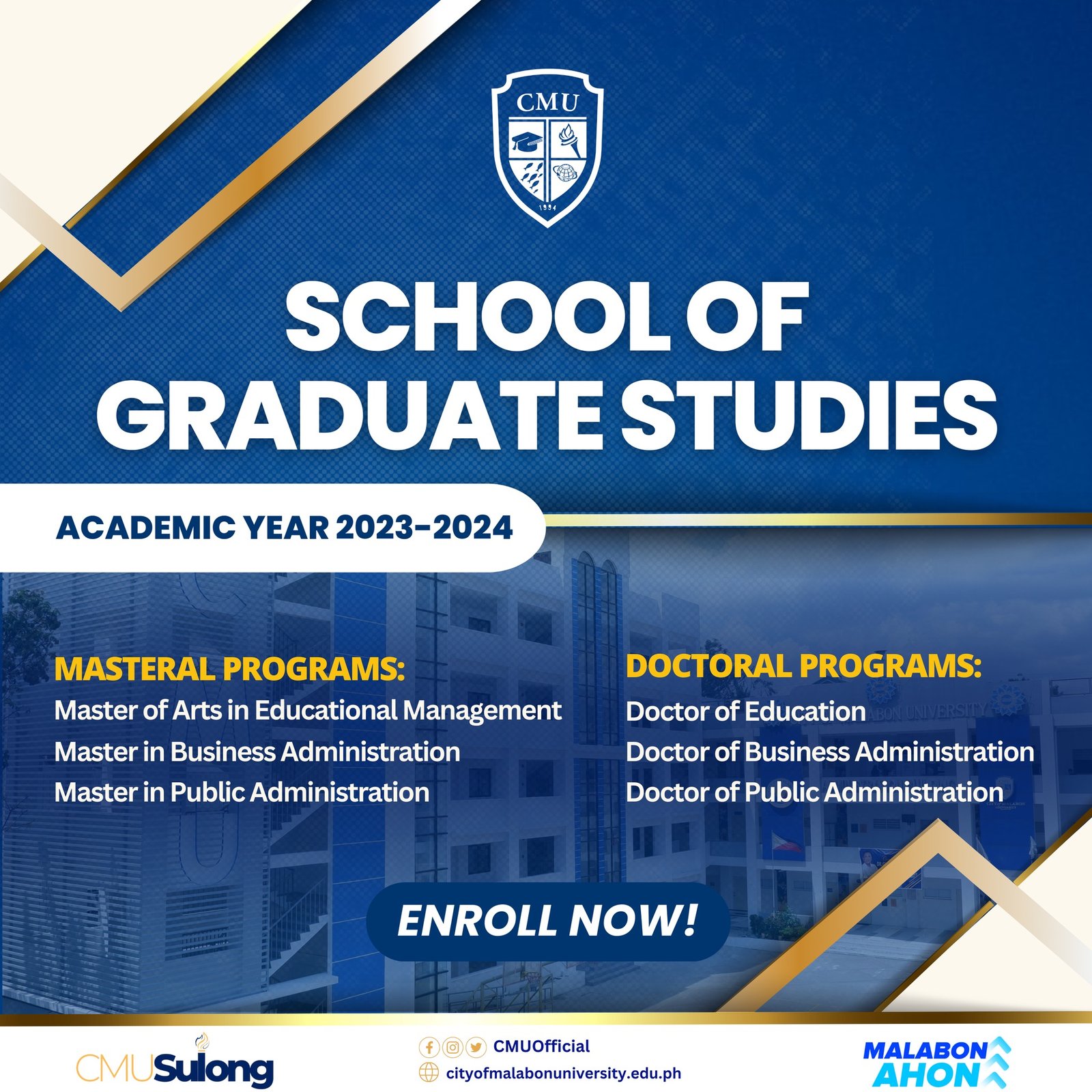 CMU
1994

SCHOOL OF GRADUATE STUDIES

ACADEMIC YEAR 2023-2024

MASTERAL PROGRAMS:
Master of Arts in Educational Management
Master in Business Administration
Master in Public Administration

DOCTORAL PROGRAMS:
Doctor of Education
Doctor of Business Administration
Doctor of Public Administration

ENROLL NOW!

CMUSulong

CMUOfficial
cityofmalabonuniversity.edu.ph

MALABON AHON